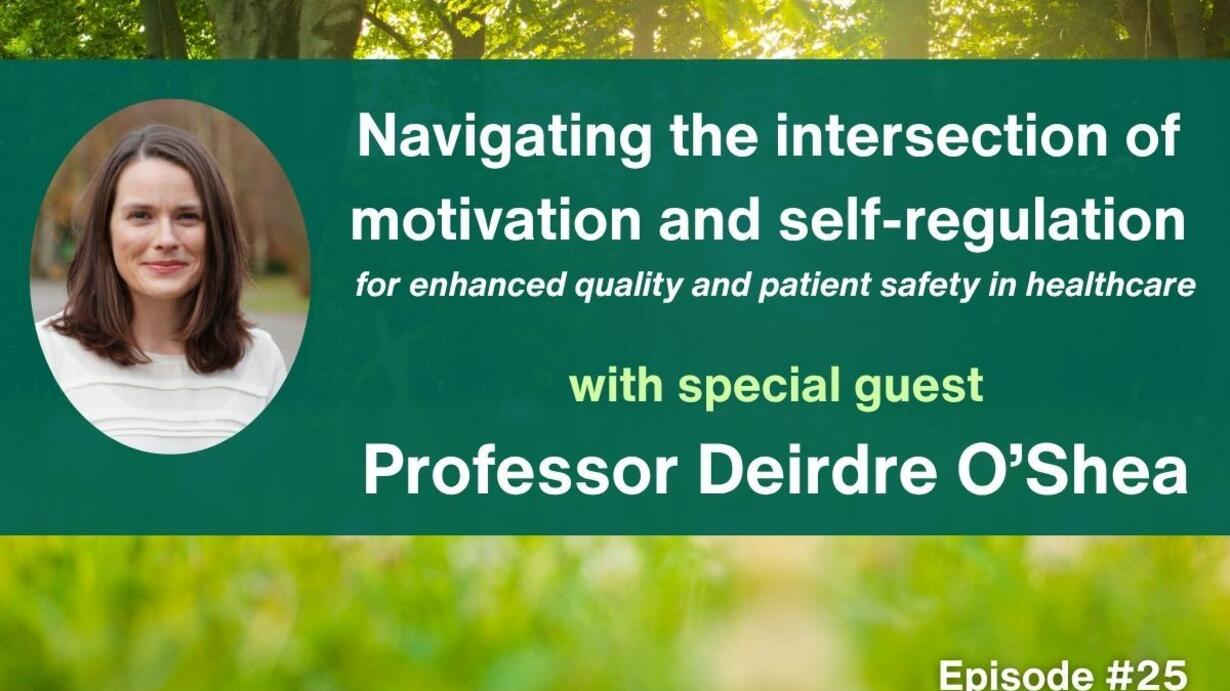 Navigating the intersection of motivation and self-regulation

for enhanced quality and patient safety in healthcare

with special guest

Professor Deirdre O'Shea

Episode #25